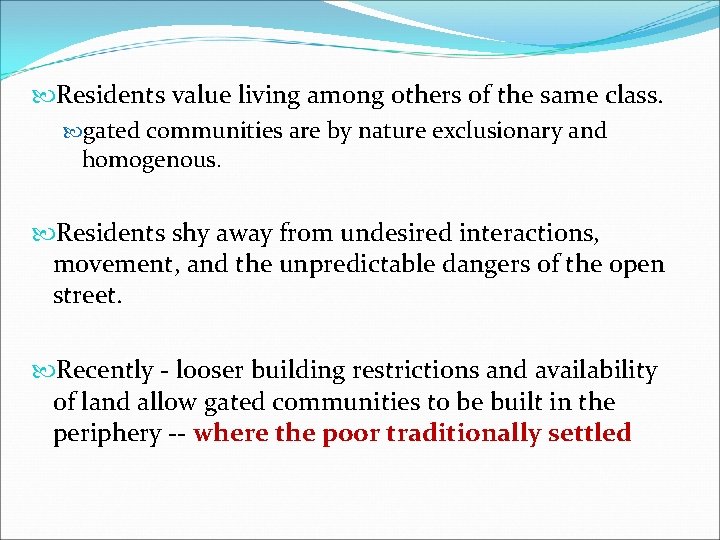 Residents value living among others of the same class.

gated communities are by nature exclusionary and homogenous.

Residents shy away from undesired interactions, movement, and the unpredictable dangers of the open street.

Recently - looser building restrictions and availability of land allow gated communities to be built in the periphery -- where the poor traditionally settled